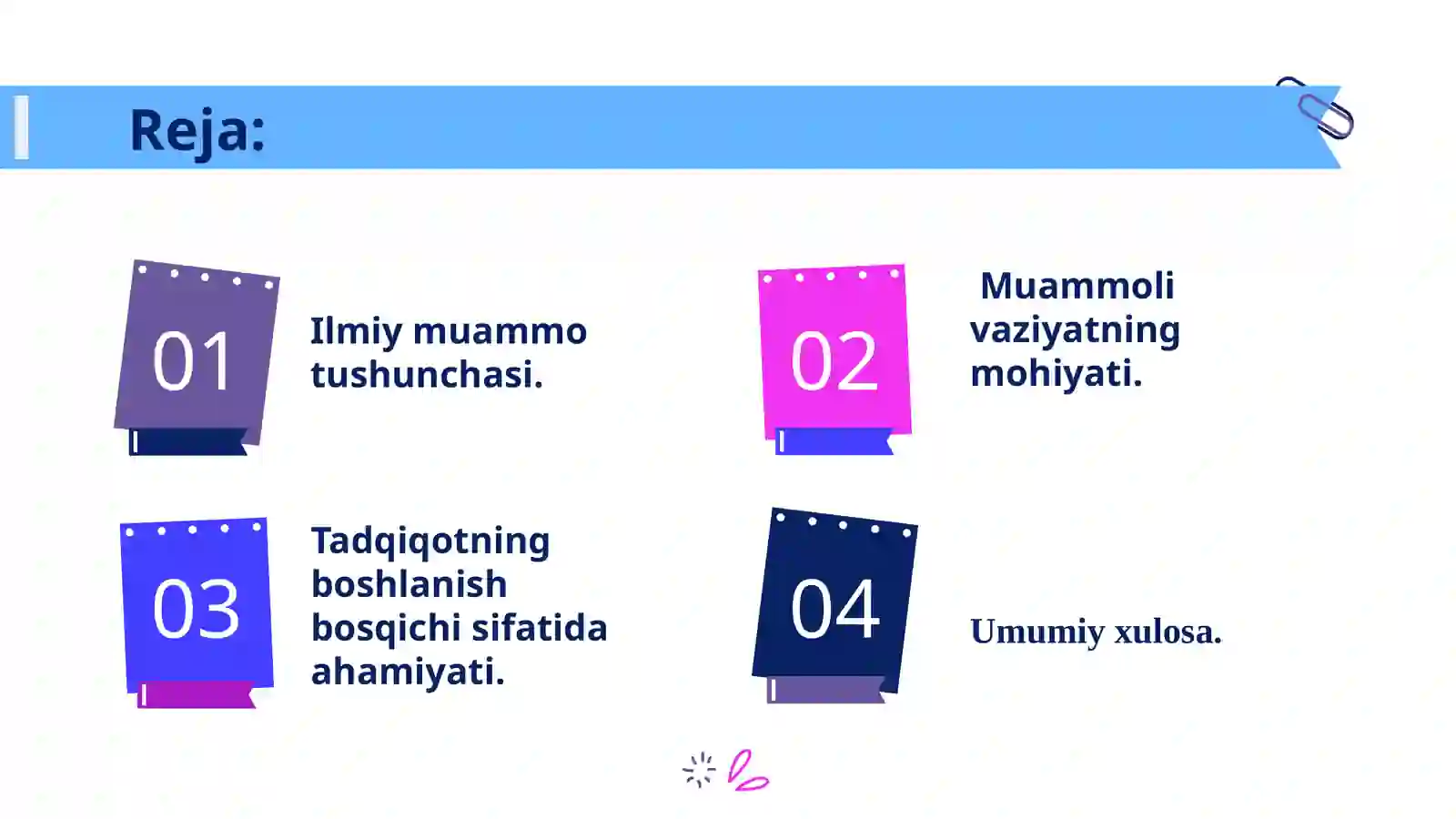 Reja:

01

Ilmiy muammo tushunchasi.

02

Muammoli vaziyatning mohiyati.

03

Tadqiqotning boshlanish bosqichi sifatida ahamiyati.

04

Umumiy xulosa.